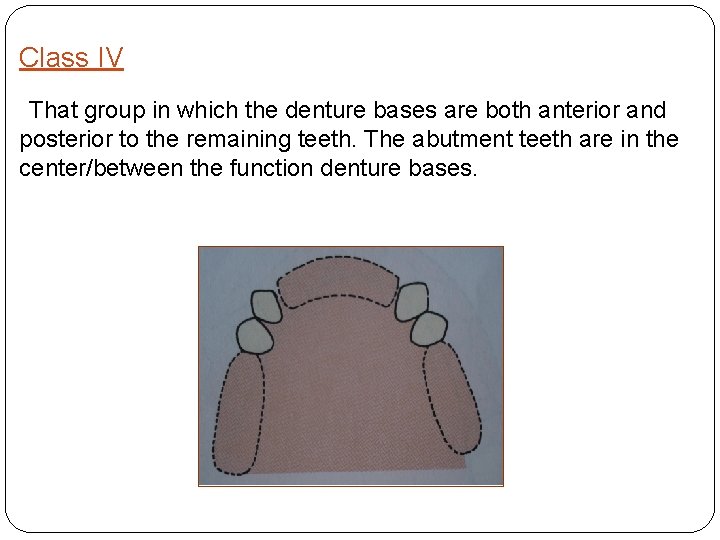 Class IV

That group in which the denture bases are both anterior and posterior to the remaining teeth. The abutment teeth are in the center/between the function denture bases.